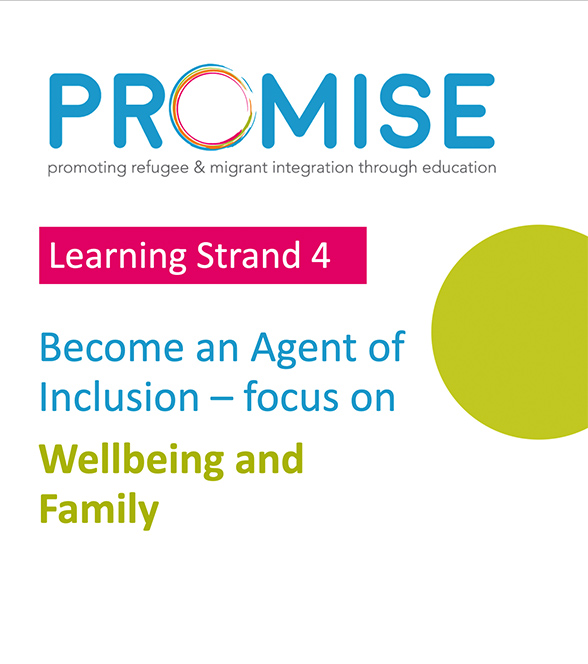 PROMISE
promoting refugee & migrant integration through education

Learning Strand 4

Become an Agent of Inclusion – focus on

Wellbeing and Family